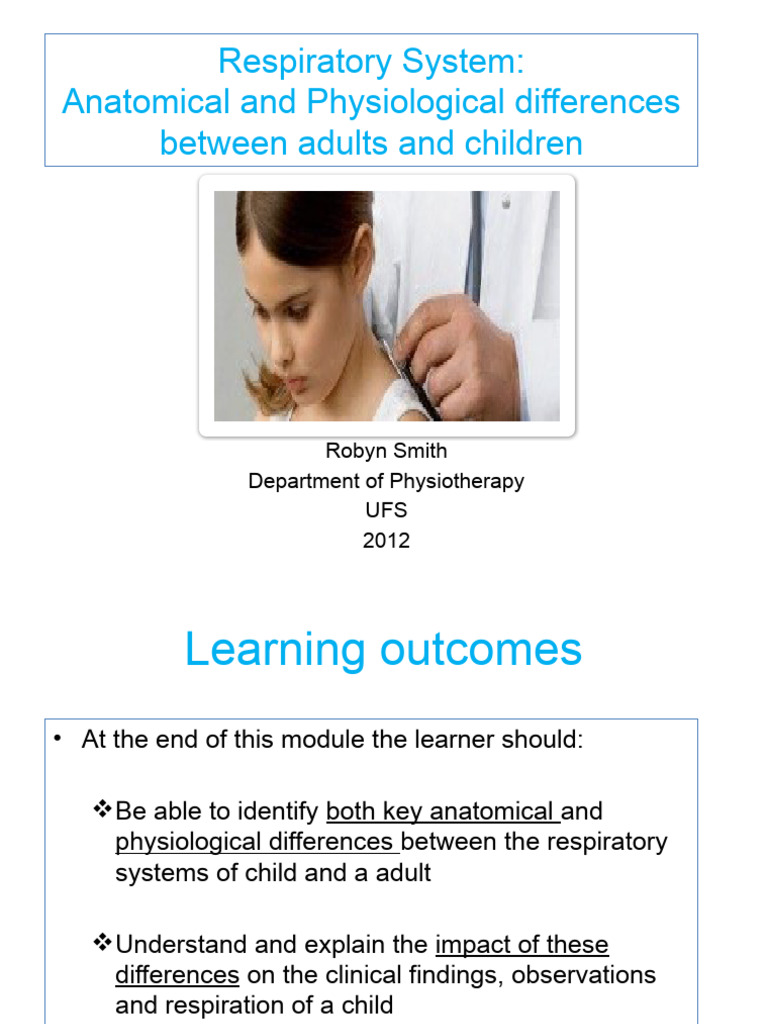 Respiratory System:
Anatomical and Physiological differences between adults and children

Robyn Smith
Department of Physiotherapy
UFS
2012

Learning outcomes

• At the end of this module the learner should:

❖ Be able to identify both key anatomical and physiological differences between the respiratory systems of child and a adult

❖ Understand and explain the impact of these differences on the clinical findings, observations and respiration of a child